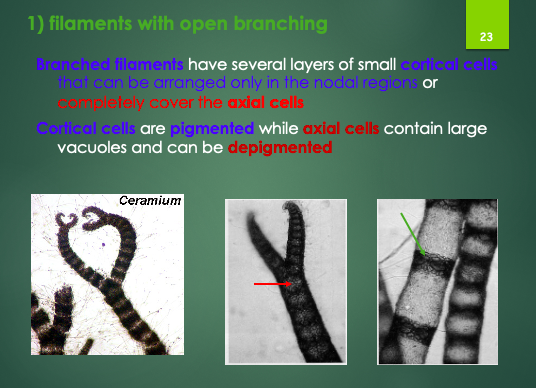 1) filaments with open branching

23

Branched filaments have several layers of small cortical cells that can be arranged only in the nodal regions or completely cover the axial cells

Cortical cells are pigmented while axial cells contain large vacuoles and can be depigmented

Ceramium